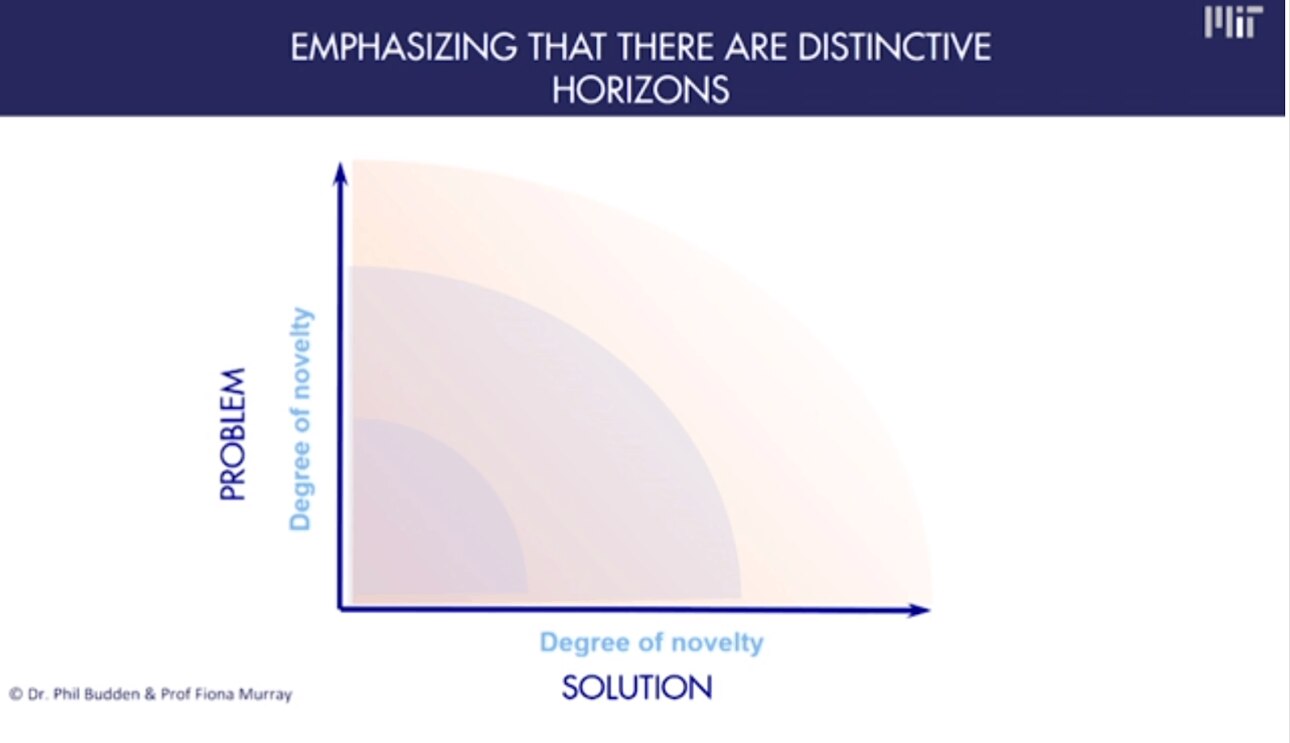 EMPHASIZING THAT THERE ARE DISTINCTIVE HORIZONS

MIT

PROBLEM

Degree of novelty

Degree of novelty

SOLUTION

© Dr. Phil Budden & Prof Fiona Murray